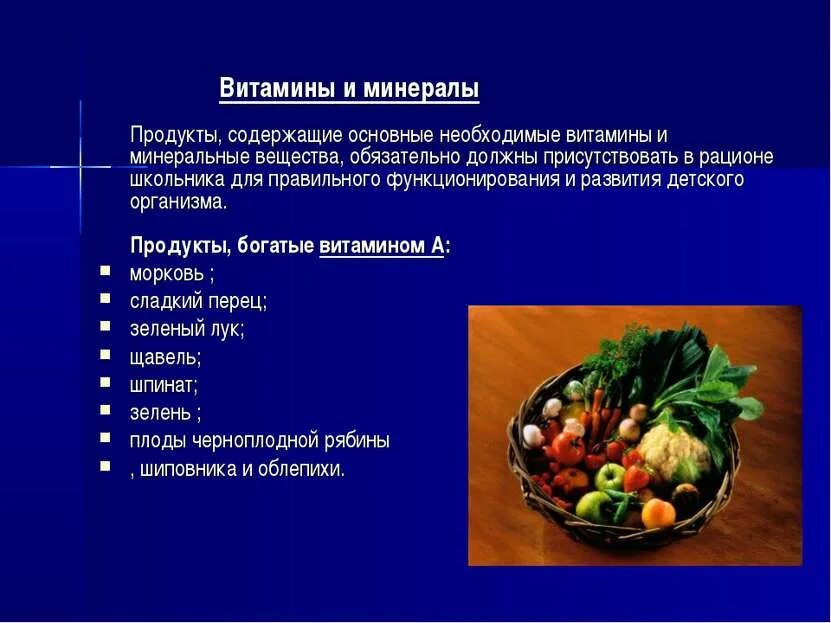 Витамины и минералы

Продукты, содержащие основные необходимые витамины и минеральные вещества, обязательно должны присутствовать в рационе школьника для правильного функционирования и развития детского организма.

Продукты, богатые витамином А:

- морковь ;
- сладкий перец;
- зеленый лук;
- щавель;
- шпинат;
- зелень ;
- плоды черноплодной рябины
- , шиповника и облепихи.